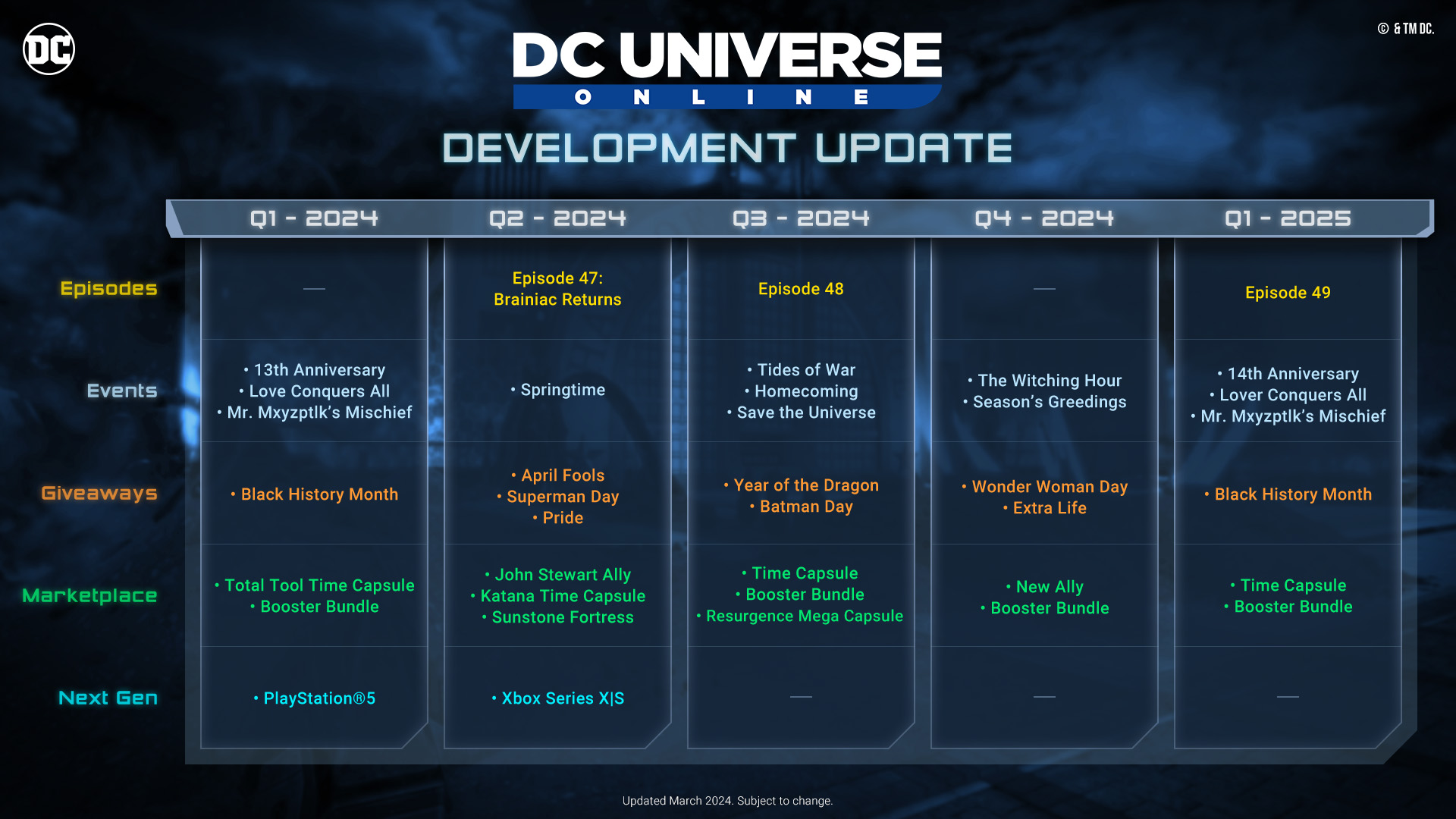 DC

© & TM DC.

DC UNIVERSE
ONLINE

DEVELOPMENT UPDATE

| | Q1 - 2024 | Q2 - 2024 | Q3 - 2024 | Q4 - 2024 | Q1 - 2025 |
|---|---|---|---|---|---|
| Episodes | — | Episode 47: Brainiac Returns | Episode 48 | — | Episode 49 |
| Events | • 13th Anniversary • Love Conquers All • Mr. Mxyzptlk's Mischief | • Springtime | • Tides of War • Homecoming • Save the Universe | • The Witching Hour • Season's Greedings | • 14th Anniversary • Lover Conquers All • Mr. Mxyzptlk's Mischief |
| Giveaways | • Black History Month | • April Fools • Superman Day • Pride | • Year of the Dragon • Batman Day | • Wonder Woman Day • Extra Life | • Black History Month |
| Marketplace | • Total Tool Time Capsule • Booster Bundle | • John Stewart Ally • Katana Time Capsule • Sunstone Fortress | • Time Capsule • Booster Bundle • Resurgence Mega Capsule | • New Ally • Booster Bundle | • Time Capsule • Booster Bundle |
| Next Gen | • PlayStation®5 | • Xbox Series X\|S | — | — | — |

Updated March 2024. Subject to change.